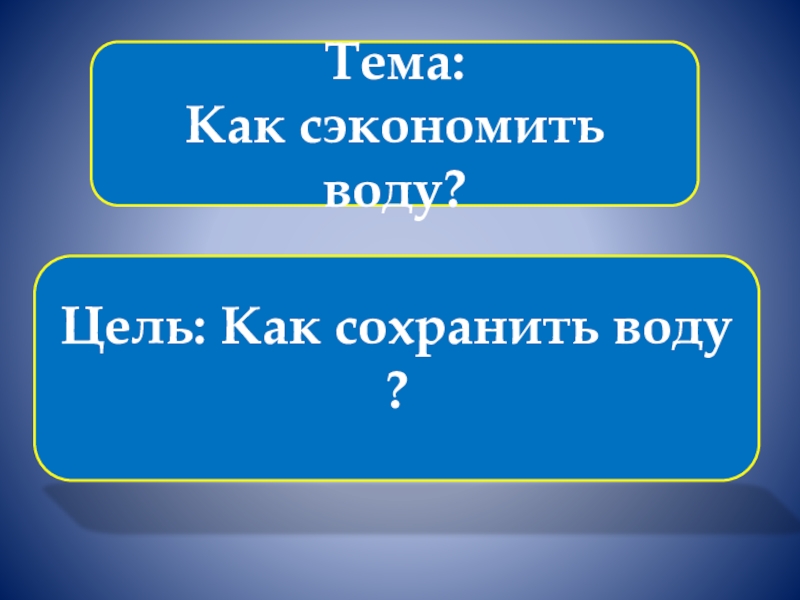 Тема:
Как сэкономить воду?

Цель: Как сохранить воду ?